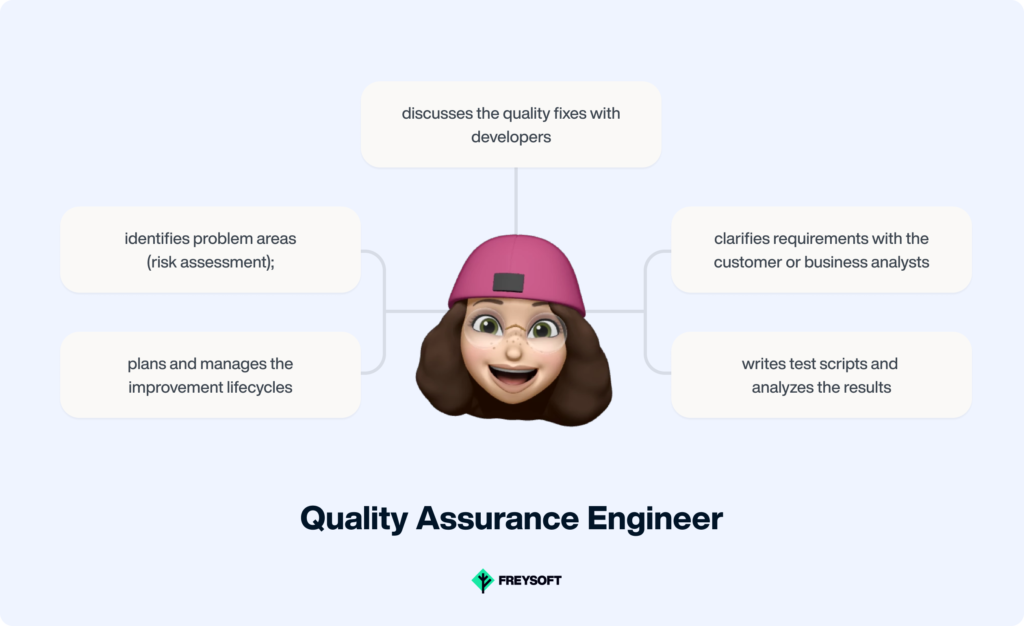 discusses the quality fixes with developers

identifies problem areas (risk assessment);

plans and manages the improvement lifecycles

clarifies requirements with the customer or business analysts

writes test scripts and analyzes the results

Quality Assurance Engineer

FREYSOFT